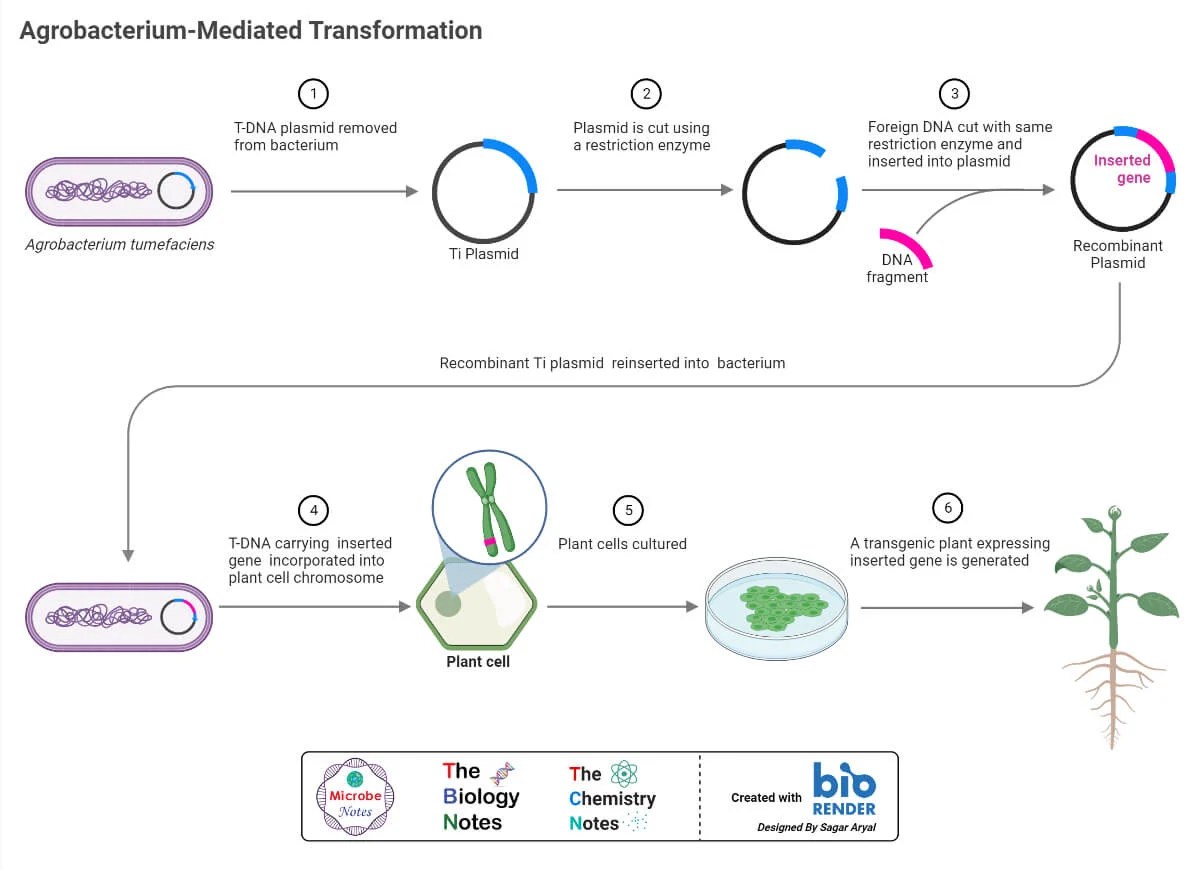 Agrobacterium-Mediated Transformation

1

T-DNA plasmid removed from bacterium

Agrobacterium tumefaciens

Ti Plasmid

2

Plasmid is cut using a restriction enzyme

3

Foreign DNA cut with same restriction enzyme and inserted into plasmid

DNA fragment

Inserted gene

Recombinant Plasmid

Recombinant Ti plasmid reinserted into bacterium

4

T-DNA carrying inserted gene incorporated into plant cell chromosome

Plant cell

5

Plant cells cultured

6

A transgenic plant expressing inserted gene is generated

Microbe Notes

The Biology Notes

The Chemistry Notes

Created with bio RENDER

Designed By Sagar Aryal